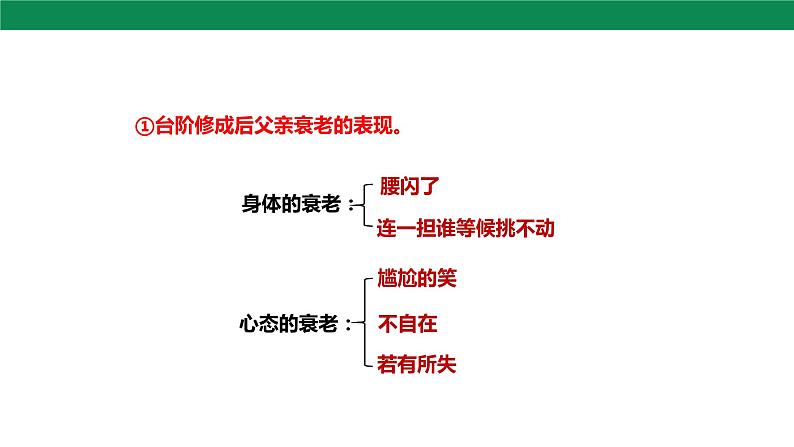 ①台阶修成后父亲衰老的表现。

身体的衰老：
腰闪了
连一担谁等候挑不动

心态的衰老：
尴尬的笑
不自在
若有所失